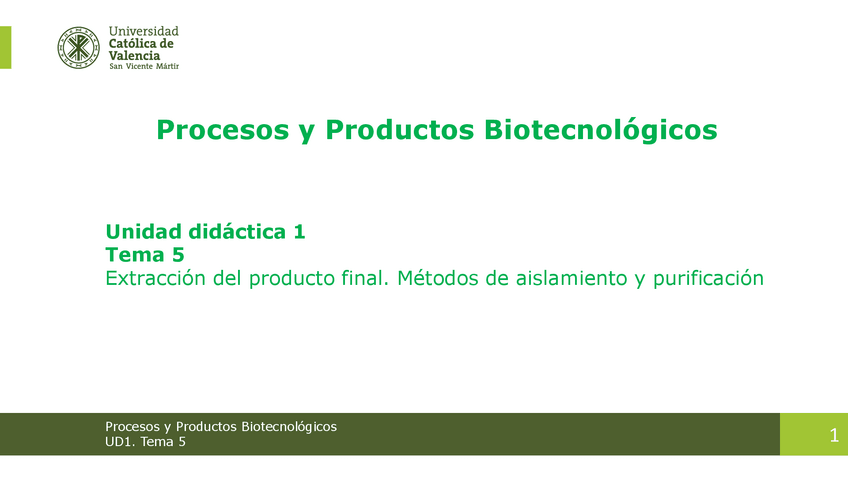 Universidad
Católica de
Valencia
San Vicente Mártir

Procesos y Productos Biotecnológicos

Unidad didáctica 1
Tema 5
Extracción del producto final. Métodos de aislamiento y purificación

Procesos y Productos Biotecnológicos
UD1. Tema 5

1